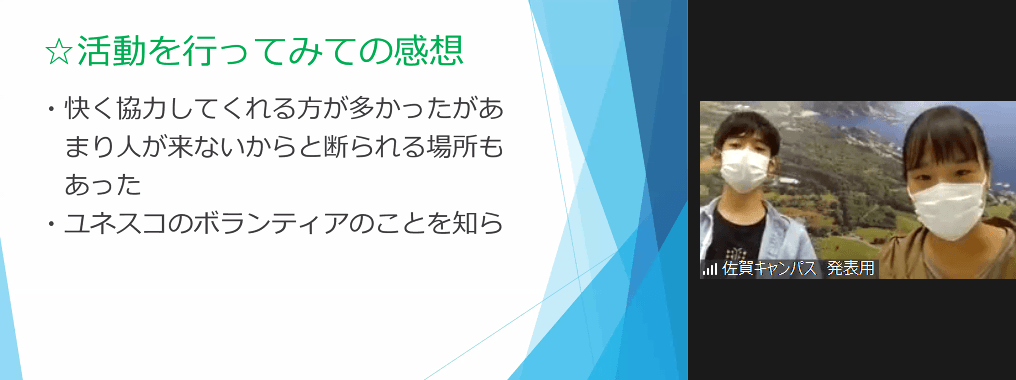 ☆活動を行ってみての感想

・快く協力してくれる方が多かったがあまり人が来ないからと断られる場所もあった
・ユネスコのボランティアのことを知ら

佐賀キャンパス 発表用